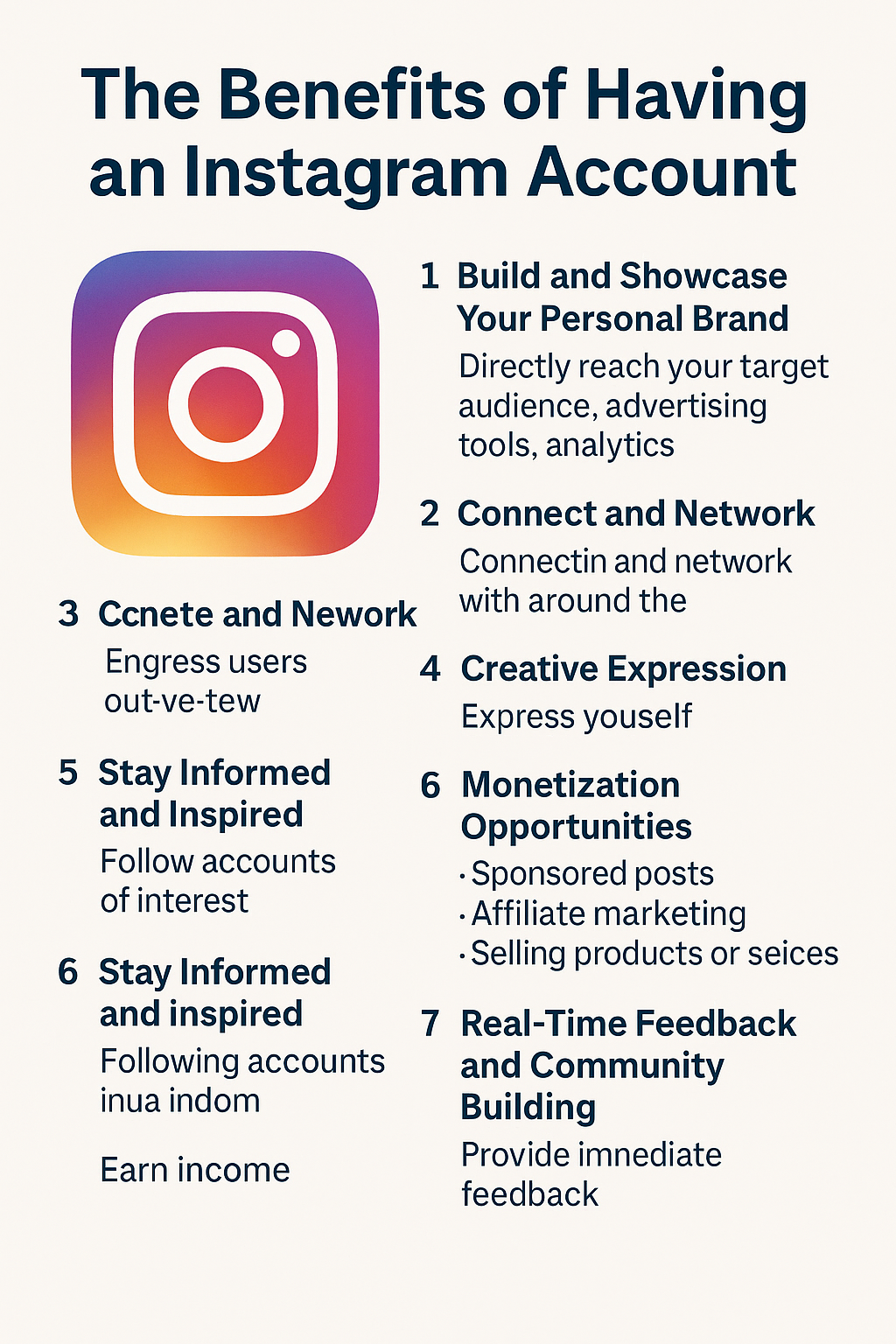 The Benefits of Having an Instagram Account

3 Ccnete and Nework
Engress users out-ve-tew

5 Stay Informed and Inspired
Follow accounts of interest

6 Stay Informed and inspired
Following accounts inua indom

Earn income

1 Build and Showcase Your Personal Brand
Directly reach your target audience, advertising tools, analytics

2 Connect and Network
Connectin and network with around the

4 Creative Expression
Express youself

6 Monetization Opportunities
· Sponsored posts
· Affiliate marketing
· Selling products or seices

7 Real-Time Feedback and Community Building
Provide imnediate feedback